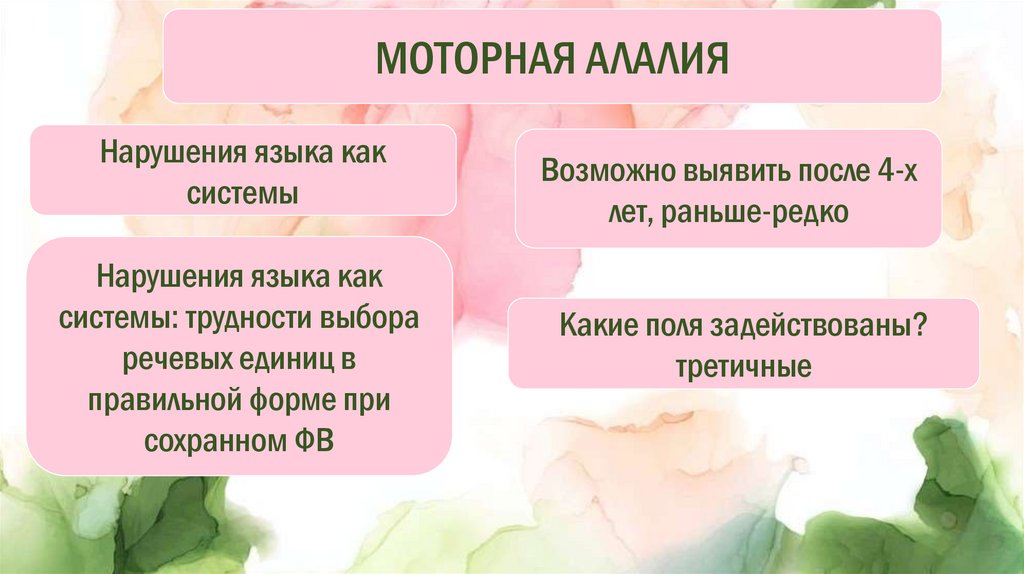 МОТОРНАЯ АЛАЛИЯ

Нарушения языка как системы

Нарушения языка как системы: трудности выбора речевых единиц в правильной форме при сохранном ФВ

Возможно выявить после 4-х лет, раньше-редко

Какие поля задействованы? третичные